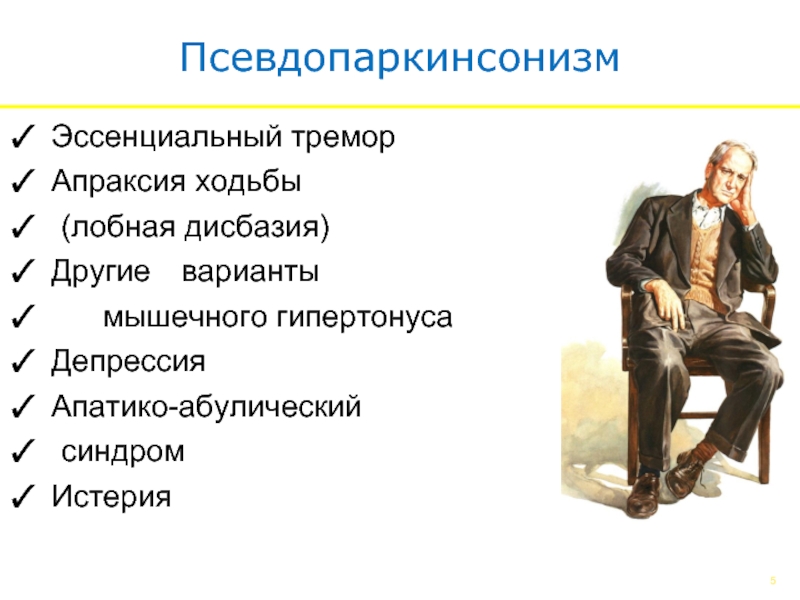 Псевдопаркинсонизм

✓ Эссенциальный тремор
✓ Апраксия ходьбы
✓ (лобная дисбазия)
✓ Другие варианты
✓ мышечного гипертонуса
✓ Депрессия
✓ Апатико-абулический
✓ синдром
✓ Истерия

5